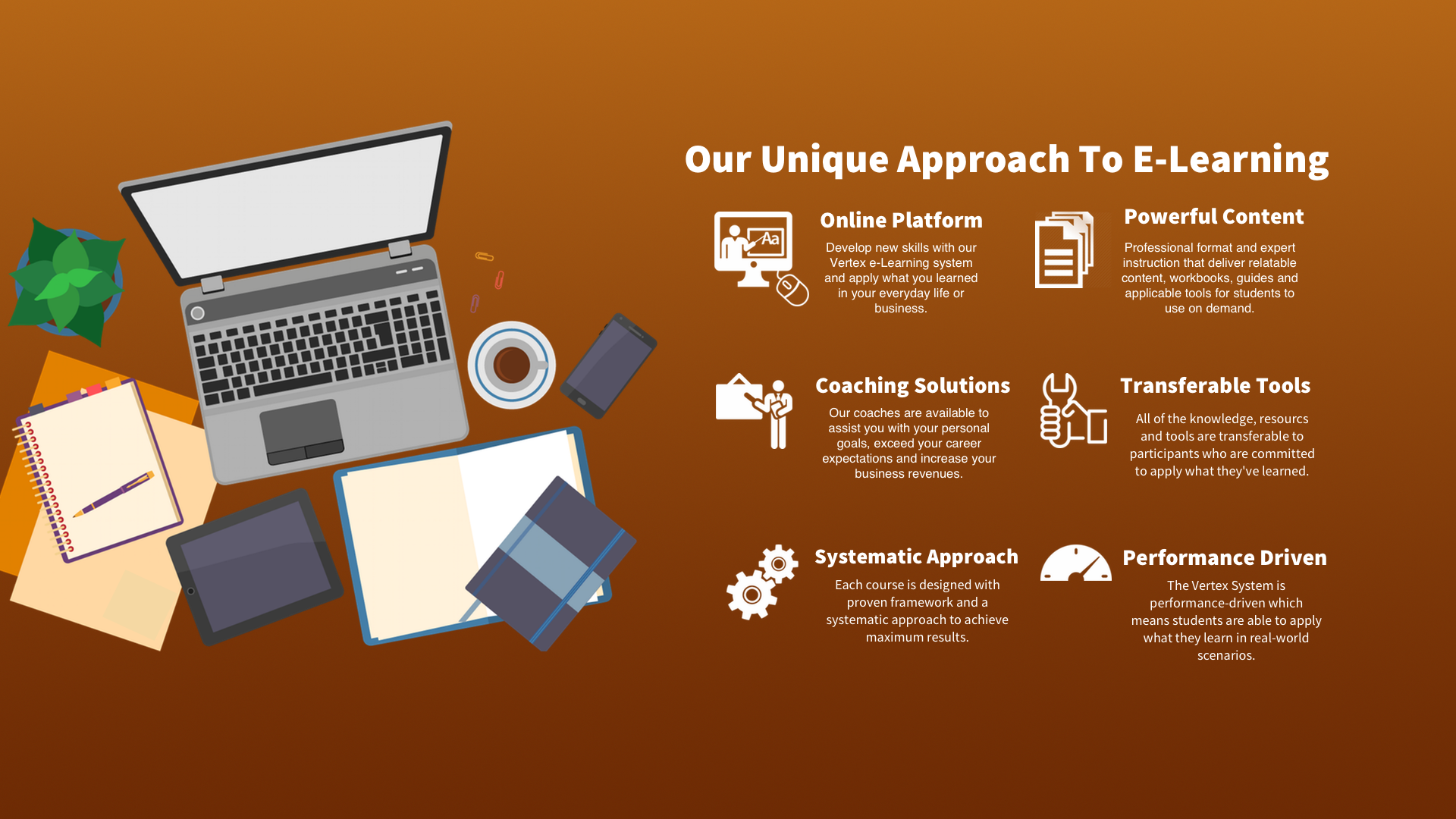 Our Unique Approach To E-Learning

Aa

Online Platform

Develop new skills with our Vertex e-Learning system and apply what you learned in your everyday life or business.

Powerful Content

Professional format and expert instruction that deliver relatable content, workbooks, guides and applicable tools for students to use on demand.

Coaching Solutions

Our coaches are available to assist you with your personal goals, exceed your career expectations and increase your business revenues.

Transferable Tools

All of the knowledge, resourcs and tools are transferable to participants who are committed to apply what they've learned.

Systematic Approach

Each course is designed with proven framework and a systematic approach to achieve maximum results.

Performance Driven

The Vertex System is performance-driven which means students are able to apply what they learn in real-world scenarios.